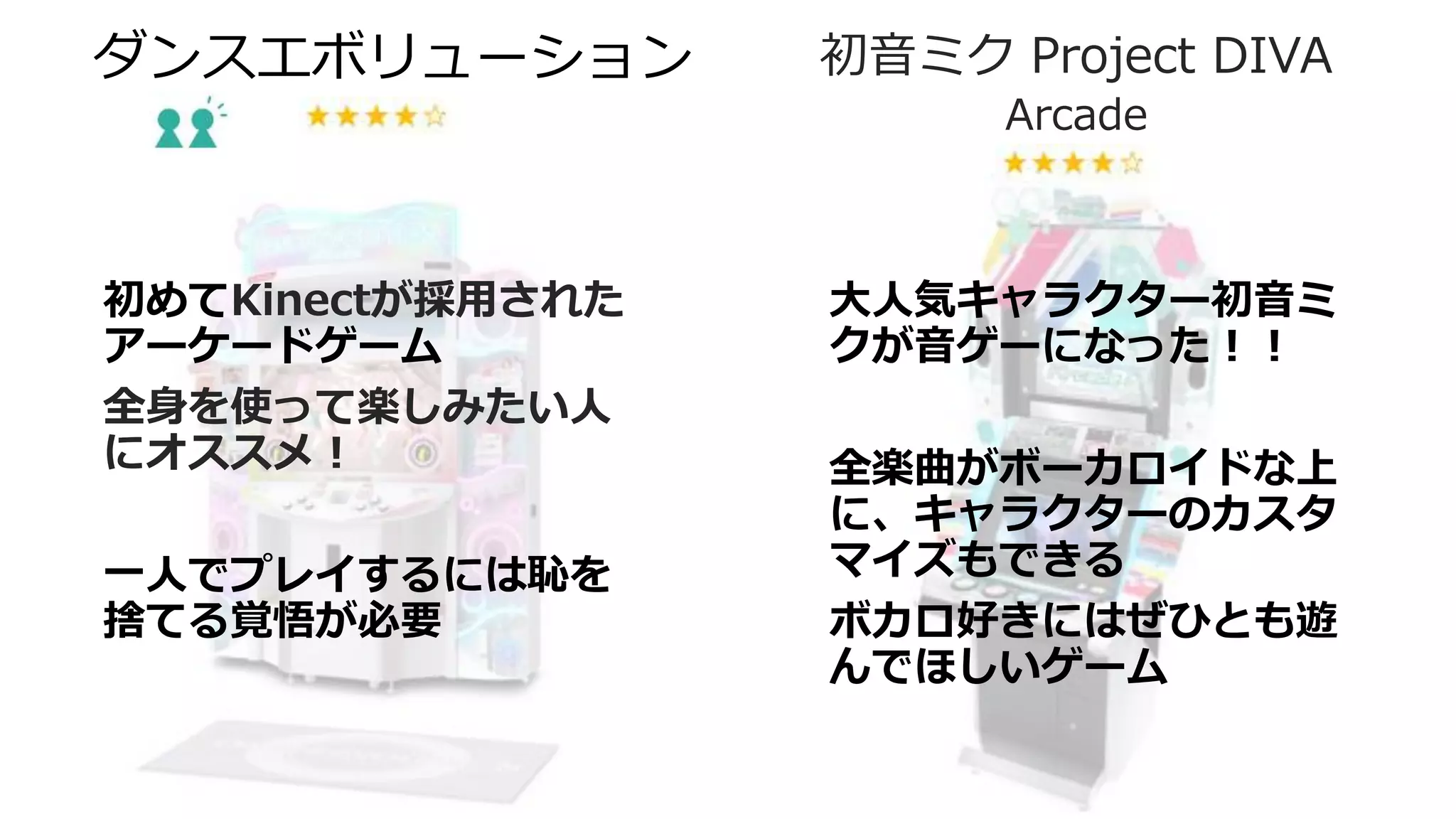 ダンスエボリューション

★★★★☆

初めてKinectが採用されたアーケードゲーム

全身を使って楽しみたい人にオススメ！

一人でプレイするには恥を捨てる覚悟が必要

初音ミク Project DIVA Arcade

★★★★☆

大人気キャラクター初音ミクが音ゲーになった！！

全楽曲がボーカロイドな上に、キャラクターのカスタマイズもできる

ボカロ好きにはぜひとも遊んでほしいゲーム